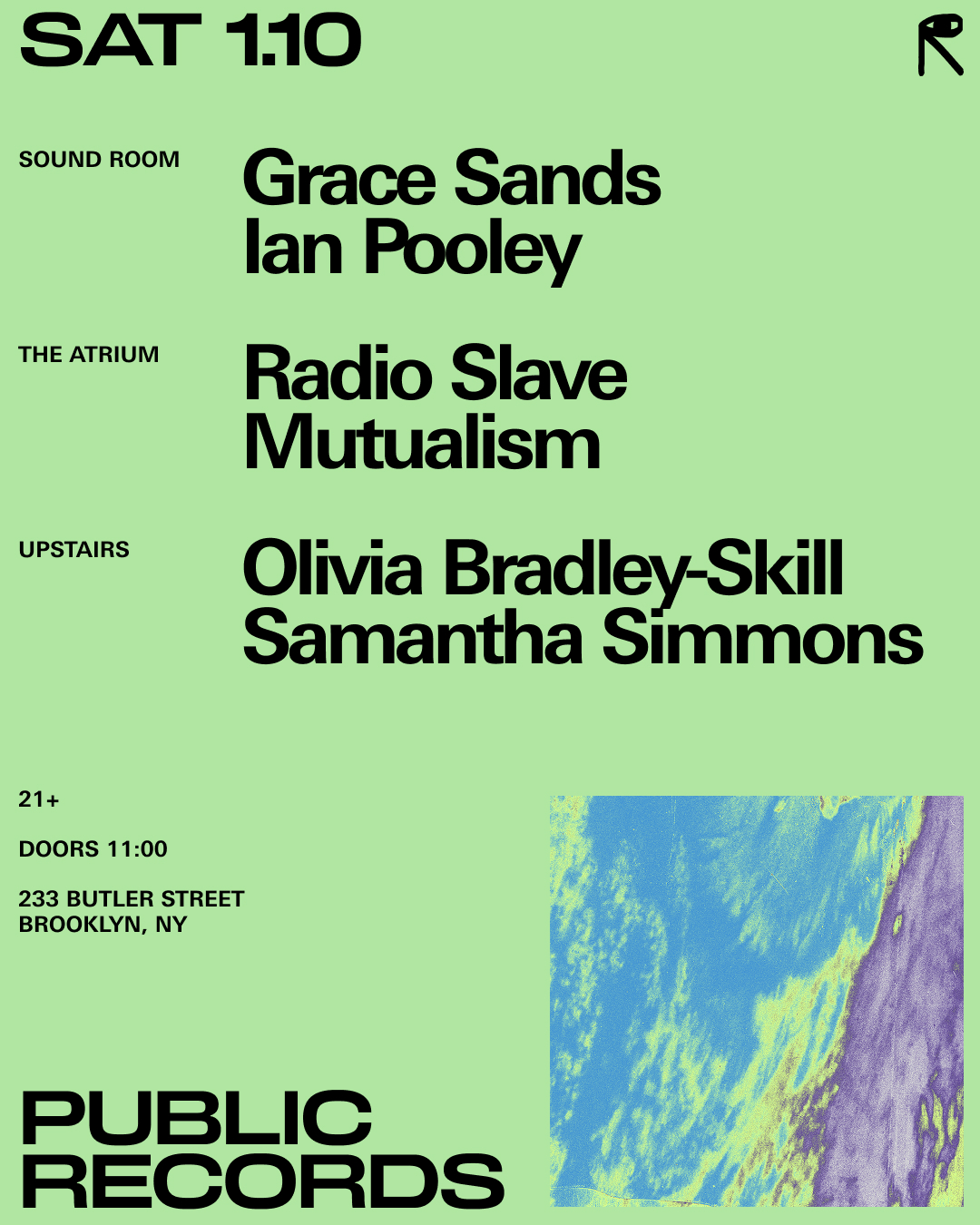 SAT 1.10

SOUND ROOM
Grace Sands
Ian Pooley

THE ATRIUM
Radio Slave
Mutualism

UPSTAIRS
Olivia Bradley-Skill
Samantha Simmons

21+

DOORS 11:00

233 BUTLER STREET
BROOKLYN, NY

PUBLIC
RECORDS